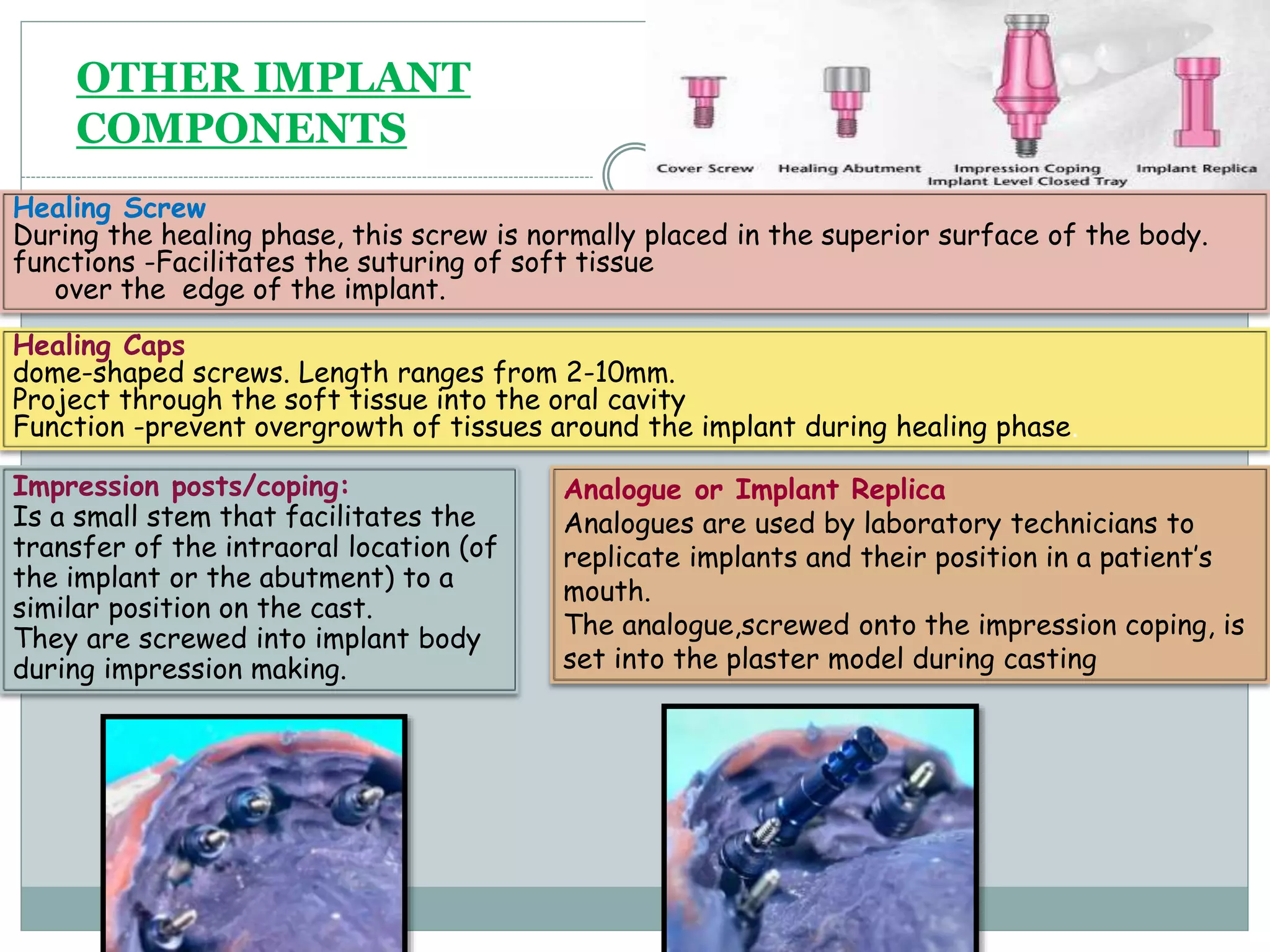 OTHER IMPLANT COMPONENTS

Cover Screw
Healing Abutment
Impression Coping Implant Level Closed Tray
Implant Replica

Healing Screw
During the healing phase, this screw is normally placed in the superior surface of the body.
functions -Facilitates the suturing of soft tissue over the edge of the implant.

Healing Caps
dome-shaped screws. Length ranges from 2-10mm.
Project through the soft tissue into the oral cavity
Function -prevent overgrowth of tissues around the implant during healing phase.

Impression posts/coping:
Is a small stem that facilitates the transfer of the intraoral location (of the implant or the abutment) to a similar position on the cast.
They are screwed into implant body during impression making.

Analogue or Implant Replica
Analogues are used by laboratory technicians to replicate implants and their position in a patient's mouth.
The analogue,screwed onto the impression coping, is set into the plaster model during casting